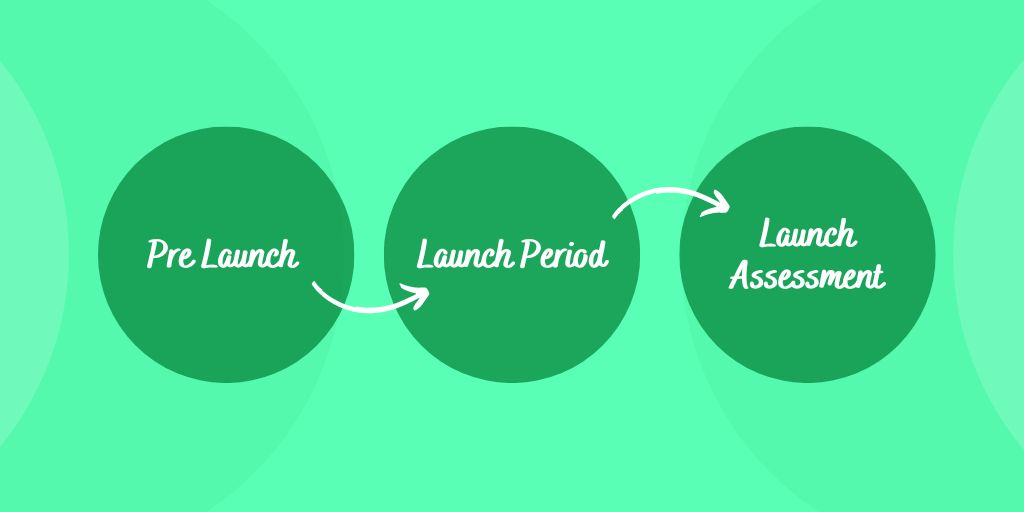 Pre Launch

Launch Period

Launch Assessment